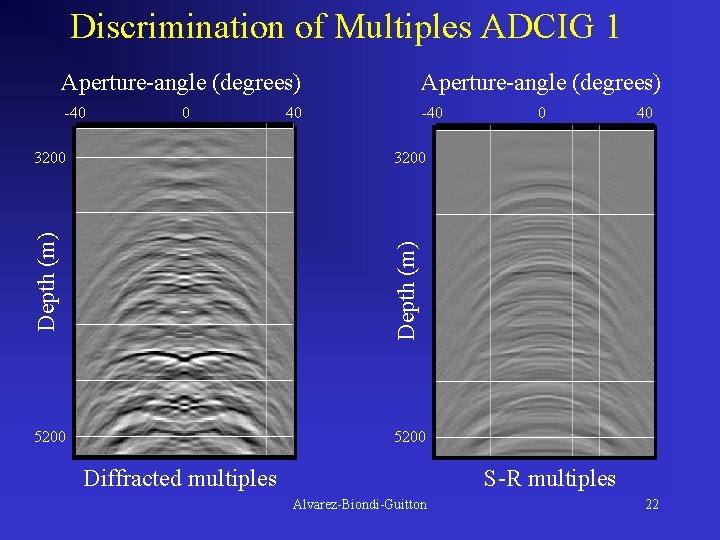 Discrimination of Multiples ADCIG 1

Aperture-angle (degrees)

-40 0 40

3200

Depth (m)

5200

Diffracted multiples

Aperture-angle (degrees)

-40 0 40

3200

Depth (m)

5200

S-R multiples

Alvarez-Biondi-Guitton

22